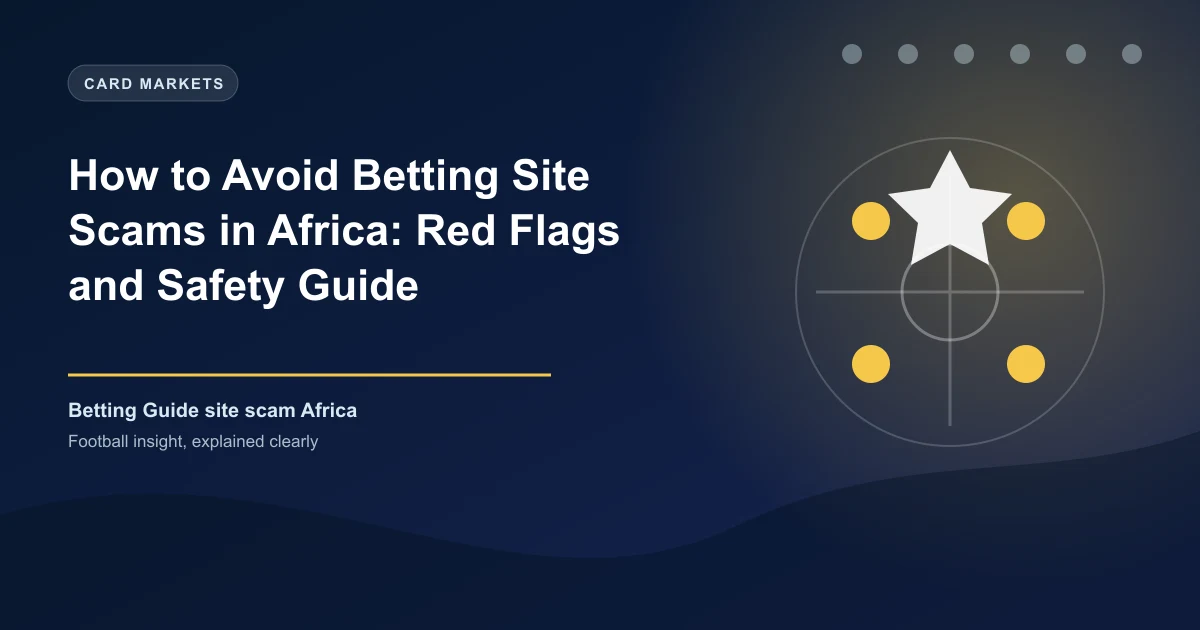 CARD MARKETS

How to Avoid Betting Site Scams in Africa: Red Flags and Safety Guide

Betting Guide site scam Africa

Football insight, explained clearly